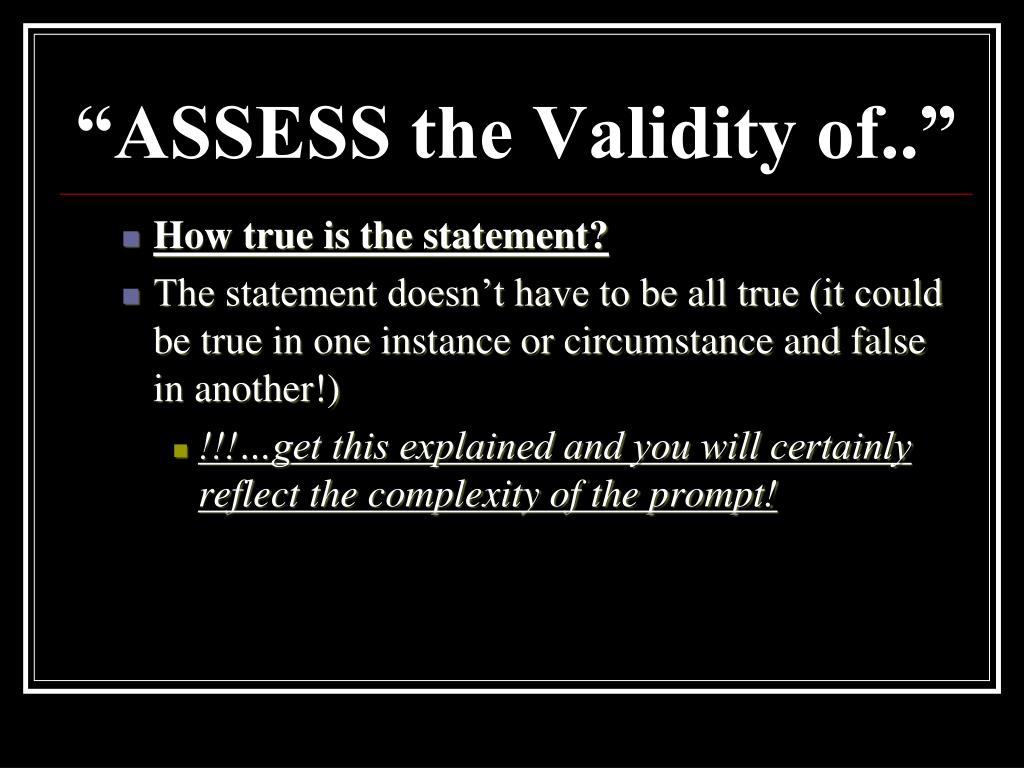 “ASSESS the Validity of..”

How true is the statement?

The statement doesn’t have to be all true (it could be true in one instance or circumstance and false in another!)

!!!…get this explained and you will certainly reflect the complexity of the prompt!